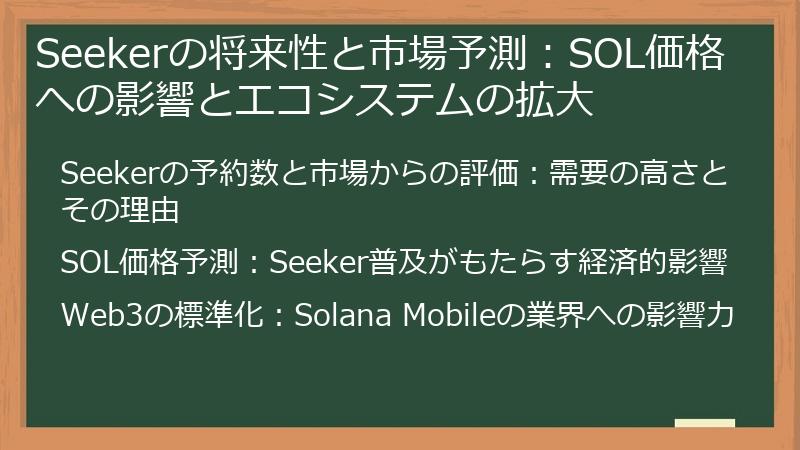 Seekerの将来性と市場予測：SOL価格への影響とエコシステムの拡大

Seekerの予約数と市場からの評価：需要の高さとその理由

SOL価格予測：Seeker普及がもたらす経済的影響

Web3の標準化：Solana Mobileの業界への影響力